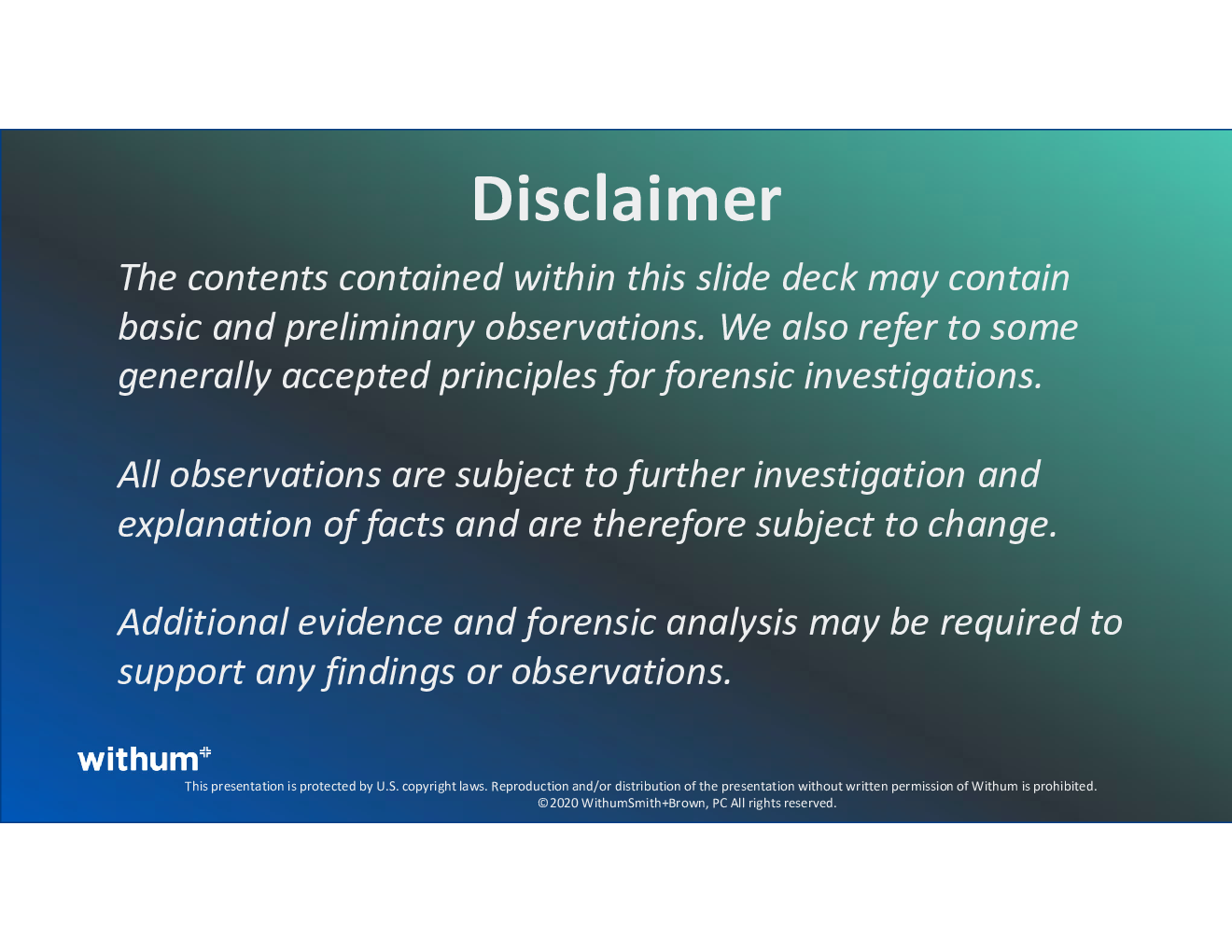 Disclaimer

The contents contained within this slide deck may contain basic and preliminary observations. We also refer to some generally accepted principles for forensic investigations.

All observations are subject to further investigation and explanation of facts and are therefore subject to change.

Additional evidence and forensic analysis may be required to support any findings or observations.

withum

This presentation is protected by U.S. copyright laws. Reproduction and/or distribution of the presentation without written permission of Withum is prohibited. ©2020 WithumSmith+Brown, PC All rights reserved.